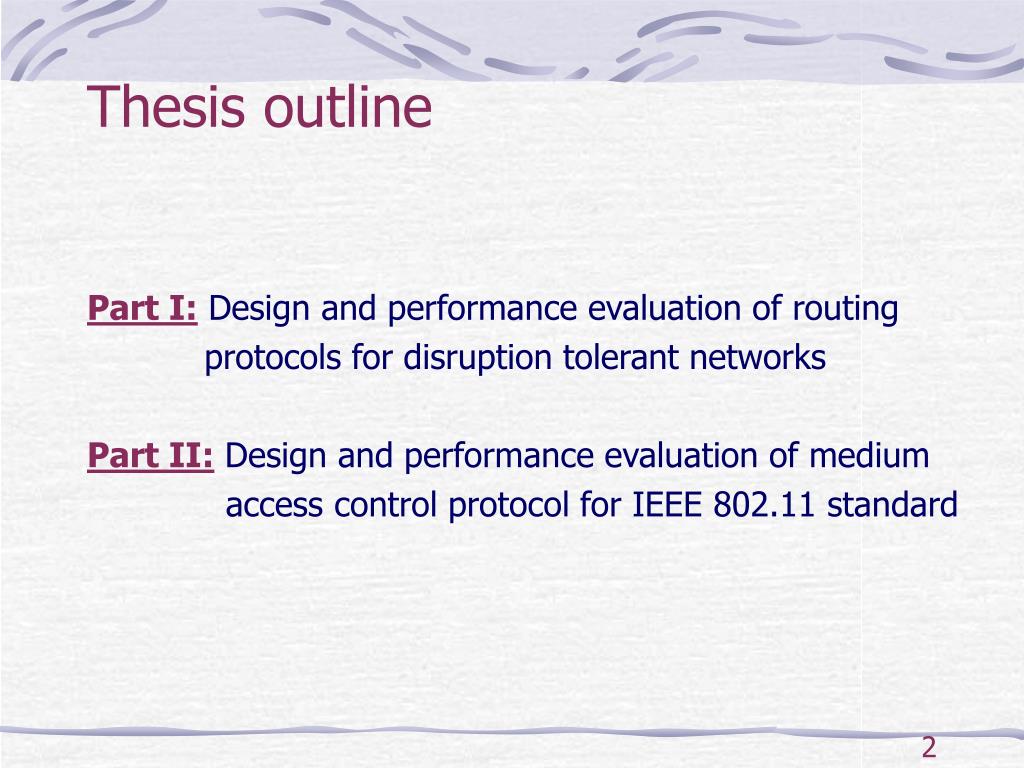 Thesis outline

Part I: Design and performance evaluation of routing protocols for disruption tolerant networks

Part II: Design and performance evaluation of medium access control protocol for IEEE 802.11 standard

2